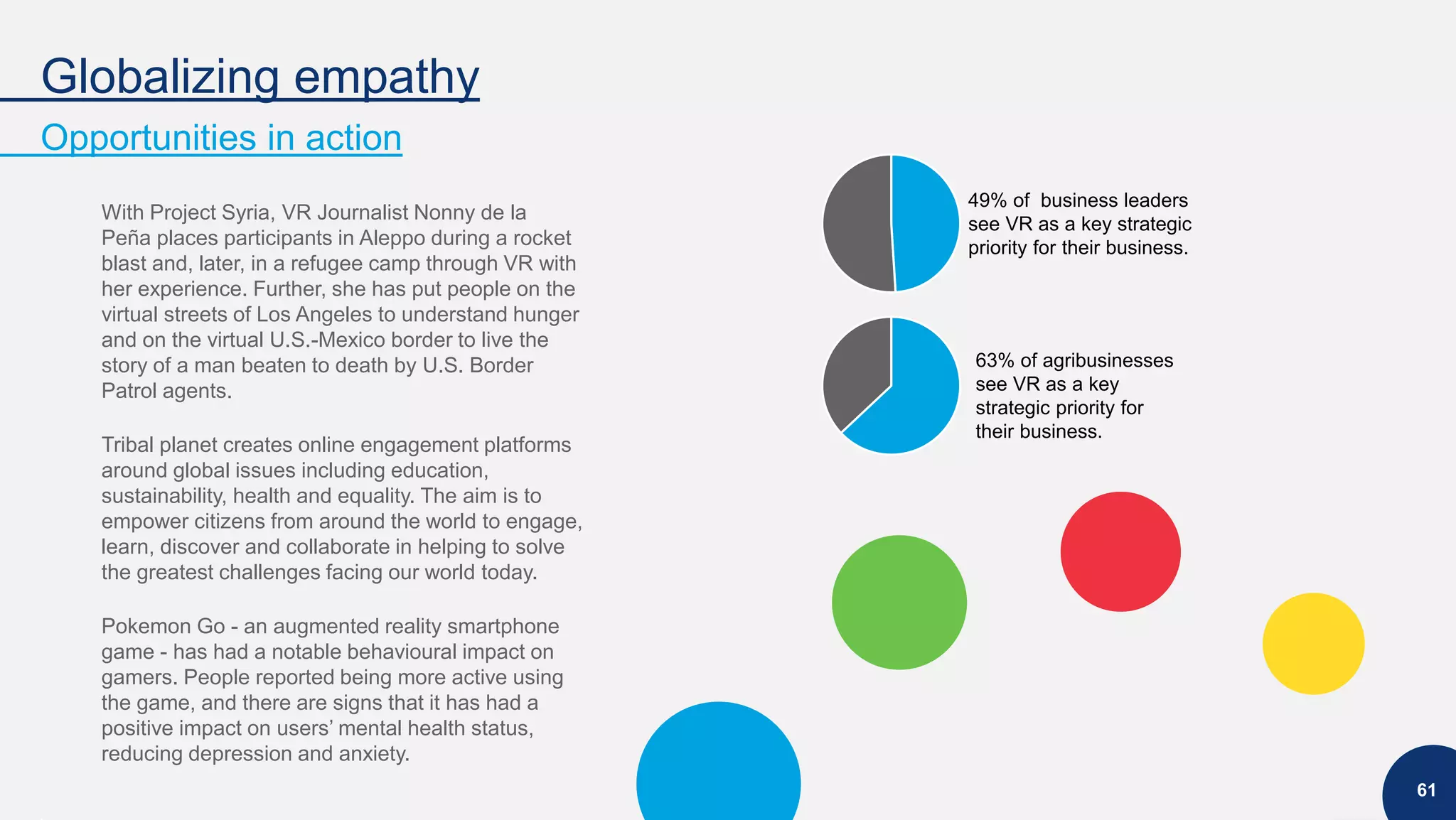 Globalizing empathy

Opportunities in action

With Project Syria, VR Journalist Nonny de la Peña places participants in Aleppo during a rocket blast and, later, in a refugee camp through VR with her experience. Further, she has put people on the virtual streets of Los Angeles to understand hunger and on the virtual U.S.-Mexico border to live the story of a man beaten to death by U.S. Border Patrol agents.

Tribal planet creates online engagement platforms around global issues including education, sustainability, health and equality. The aim is to empower citizens from around the world to engage, learn, discover and collaborate in helping to solve the greatest challenges facing our world today.

Pokemon Go - an augmented reality smartphone game - has had a notable behavioural impact on gamers. People reported being more active using the game, and there are signs that it has had a positive impact on users' mental health status, reducing depression and anxiety.

49% of business leaders see VR as a key strategic priority for their business.

63% of agribusinesses see VR as a key strategic priority for their business.

61